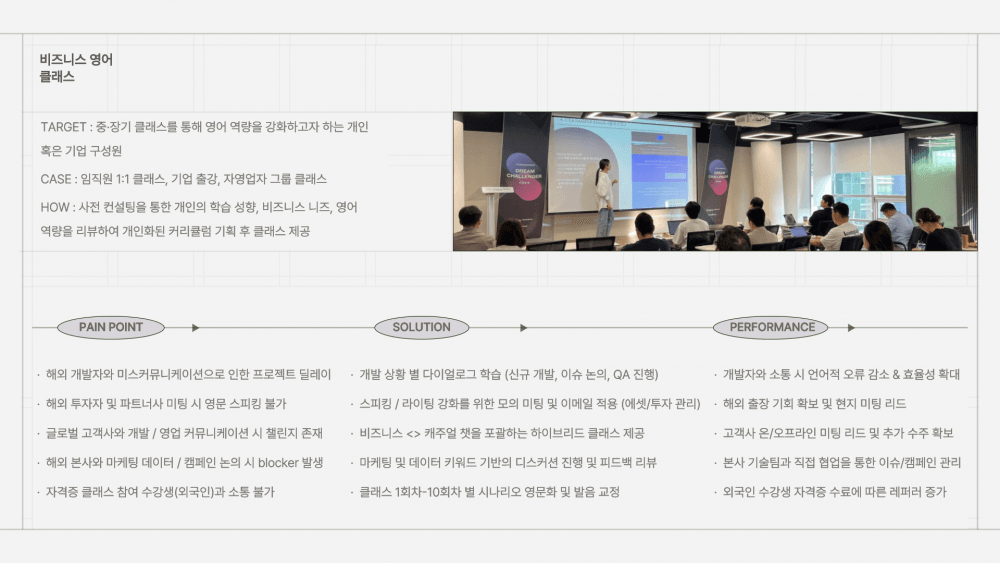 비즈니스 영어
클래스

TARGET : 중·장기 클래스를 통해 영어 역량을 강화하고자 하는 개인 혹은 기업 구성원

CASE : 임직원 1:1 클래스, 기업 출강, 자영업자 그룹 클래스

HOW : 사전 컨설팅을 통한 개인의 학습 성향, 비즈니스 니즈, 영어 역량을 리뷰하여 개인화된 커리큘럼 기획 후 클래스 제공

DREAM CHALLENGER

PAIN POINT

· 해외 개발자와 미스커뮤니케이션으로 인한 프로젝트 딜레이
· 해외 투자자 및 파트너사 미팅 시 영문 스피킹 불가
· 글로벌 고객사와 개발 / 영업 커뮤니케이션 시 챌린지 존재
· 해외 본사와 마케팅 데이터 / 캠페인 논의 시 blocker 발생
· 자격증 클래스 참여 수강생(외국인)과 소통 불가

SOLUTION

· 개발 상황 별 다이얼로그 학습 (신규 개발, 이슈 논의, QA 진행)
· 스피킹 / 라이팅 강화를 위한 모의 미팅 및 이메일 적용 (에셋/투자 관리)
· 비즈니스 <> 캐주얼 챗을 포괄하는 하이브리드 클래스 제공
· 마케팅 및 데이터 키워드 기반의 디스커션 진행 및 피드백 리뷰
· 클래스 1회차-10회차 별 시나리오 영문화 및 발음 교정

PERFORMANCE

· 개발자와 소통 시 언어적 오류 감소 & 효율성 확대
· 해외 출장 기회 확보 및 현지 미팅 리드
· 고객사 온/오프라인 미팅 리드 및 추가 수주 확보
· 본사 기술팀과 직접 협업을 통한 이슈/캠페인 관리
· 외국인 수강생 자격증 수료에 따른 레퍼러 증가